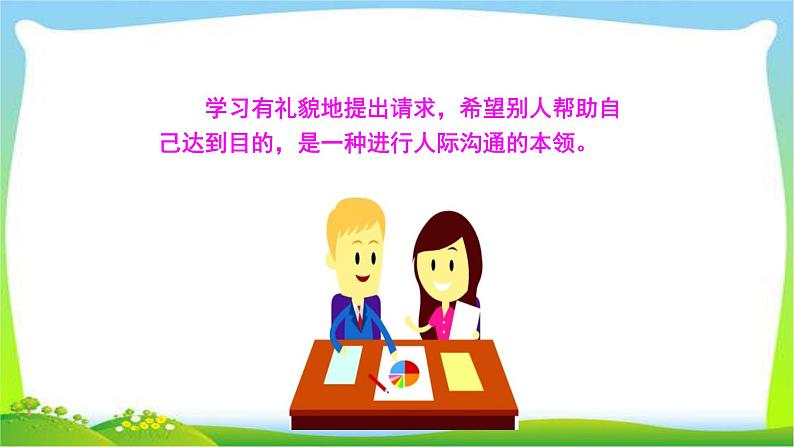 学习有礼貌地提出请求，希望别人帮助自己达到目的，是一种进行人际沟通的本领。